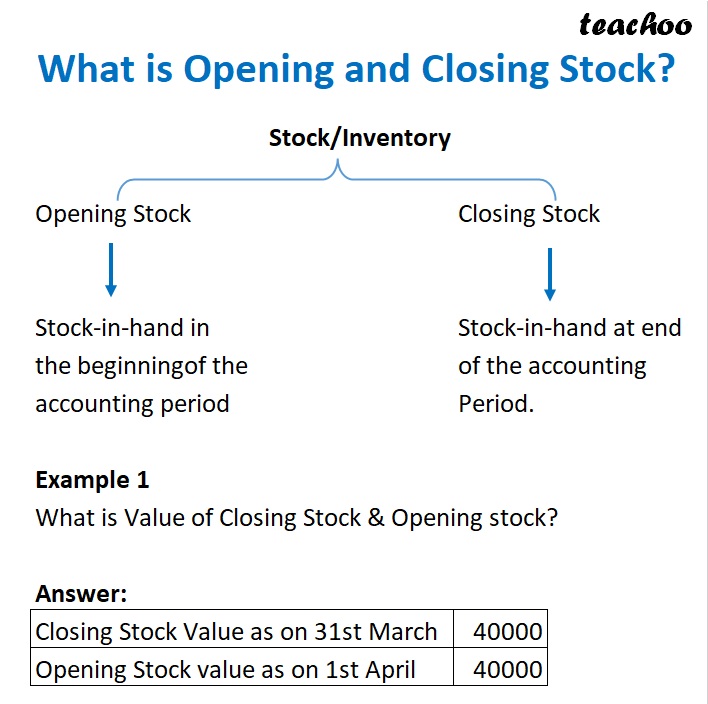 teachoo

What is Opening and Closing Stock?

Stock/Inventory

Opening Stock

Stock-in-hand in the beginningof the accounting period

Closing Stock

Stock-in-hand at end of the accounting Period.

Example 1
What is Value of Closing Stock & Opening stock?

Answer:

| Closing Stock Value as on 31st March | 40000 |
|---|---|
| Opening Stock value as on 1st April | 40000 |